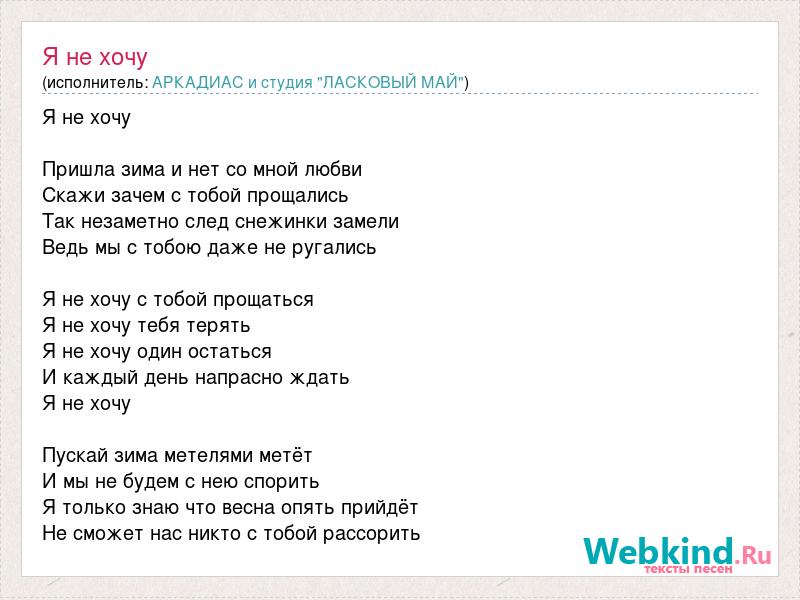 Я не хочу
(исполнитель: АРКАДИАС и студия "ЛАСКОВЫЙ МАЙ")

Я не хочу

Пришла зима и нет со мной любви
Скажи зачем с тобой прощались
Так незаметно след снежинки замели
Ведь мы с тобою даже не ругались

Я не хочу с тобой прощаться
Я не хочу тебя терять
Я не хочу один остаться
И каждый день напрасно ждать
Я не хочу

Пускай зима метелями метёт
И мы не будем с нею спорить
Я только знаю что весна опять прийдёт
Не сможет нас никто с тобой рассорить

Webkind.Ru
тексты песен